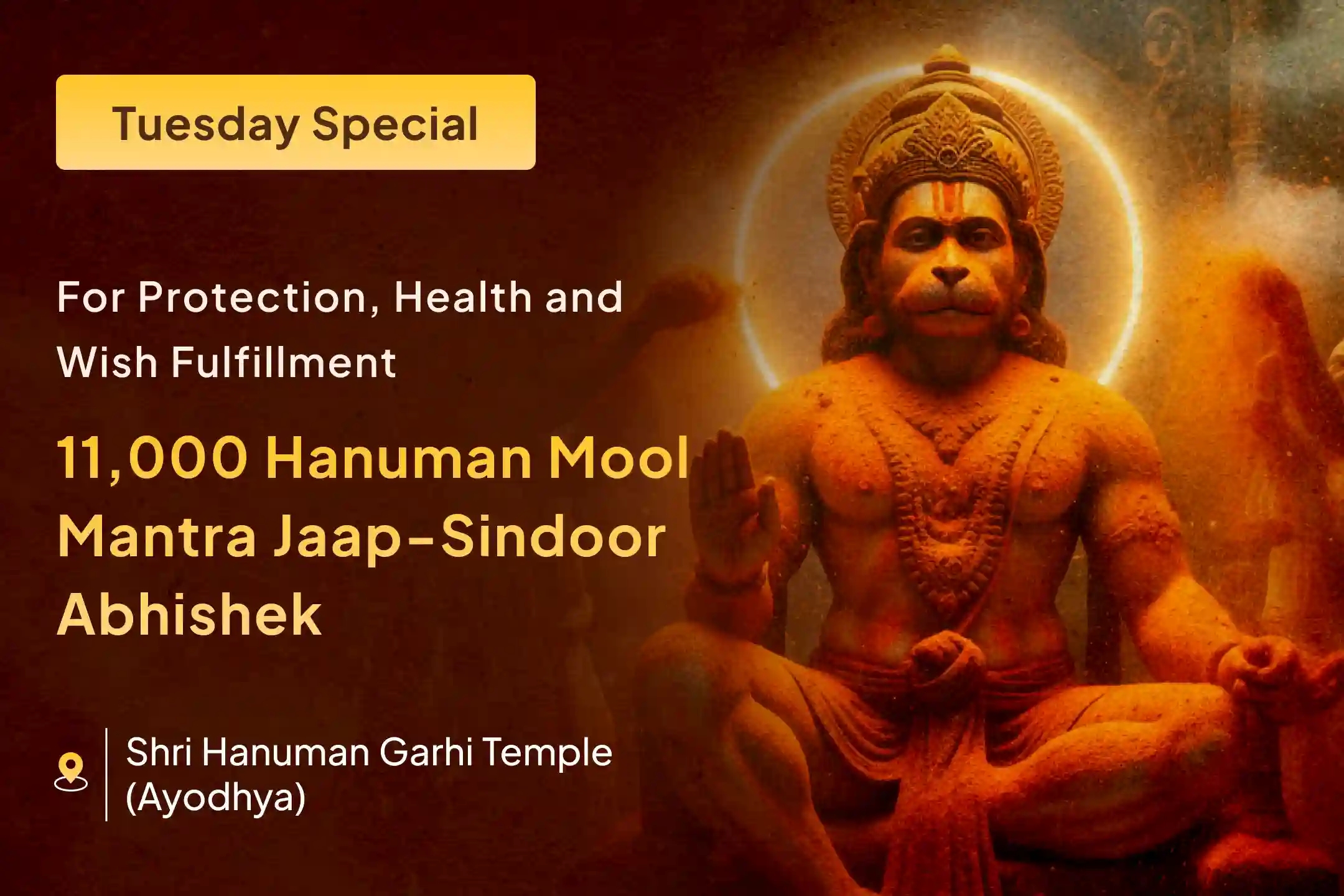 Tuesday Special

For Protection, Health and Wish Fulfillment

11,000 Hanuman Mool Mantra Jaap-Sindoor Abhishek

Shri Hanuman Garhi Temple (Ayodhya)